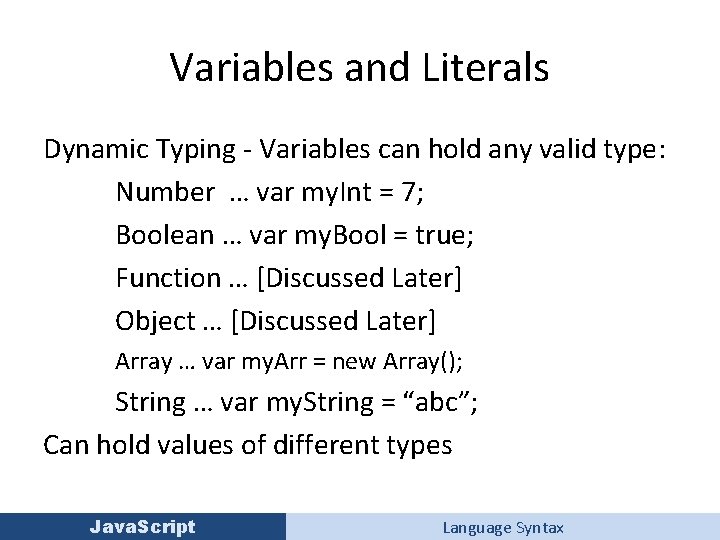 Variables and Literals

Dynamic Typing - Variables can hold any valid type:

Number … var myInt = 7;

Boolean … var myBool = true;

Function … [Discussed Later]

Object … [Discussed Later]

Array … var myArr = new Array();

String … var myString = “abc”;

Can hold values of different types

JavaScript

Language Syntax